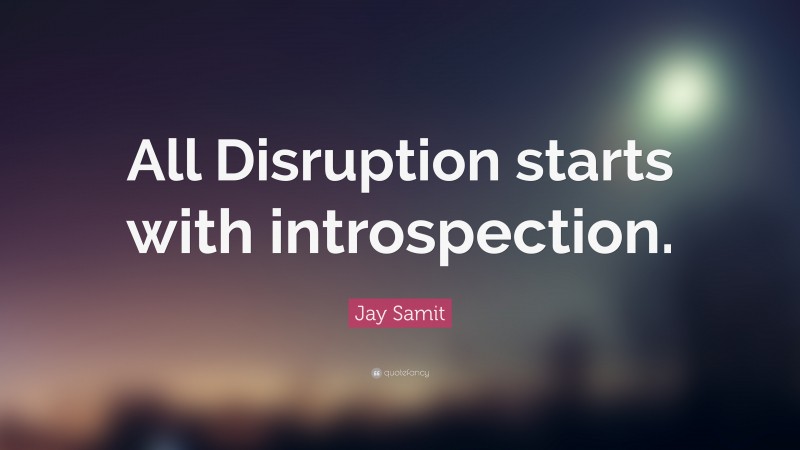 All Disruption starts with introspection.

Jay Samit

quotefancy